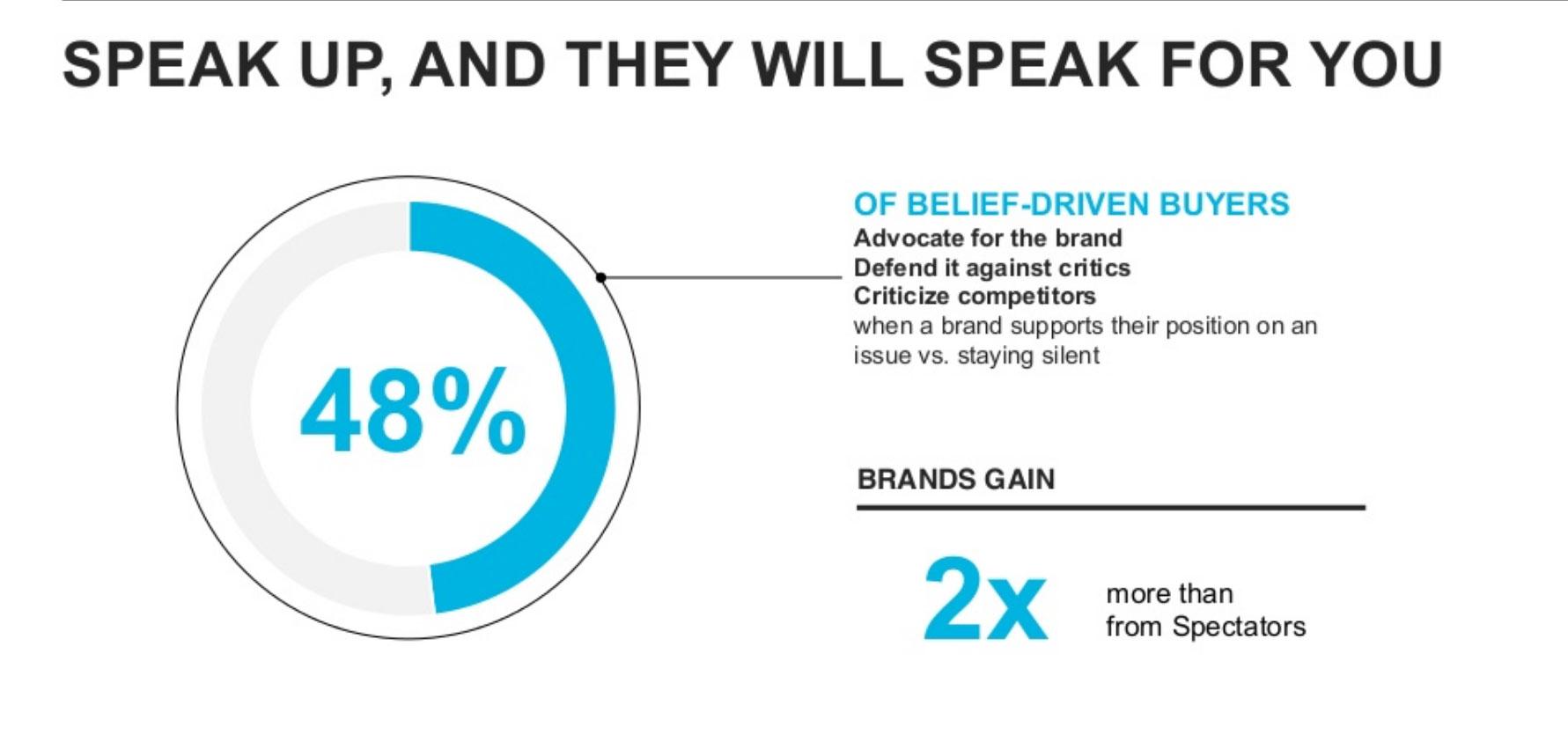 SPEAK UP, AND THEY WILL SPEAK FOR YOU

48%

OF BELIEF-DRIVEN BUYERS
Advocate for the brand
Defend it against critics
Criticize competitors
when a brand supports their position on an issue vs. staying silent

BRANDS GAIN

2x

more than
from Spectators